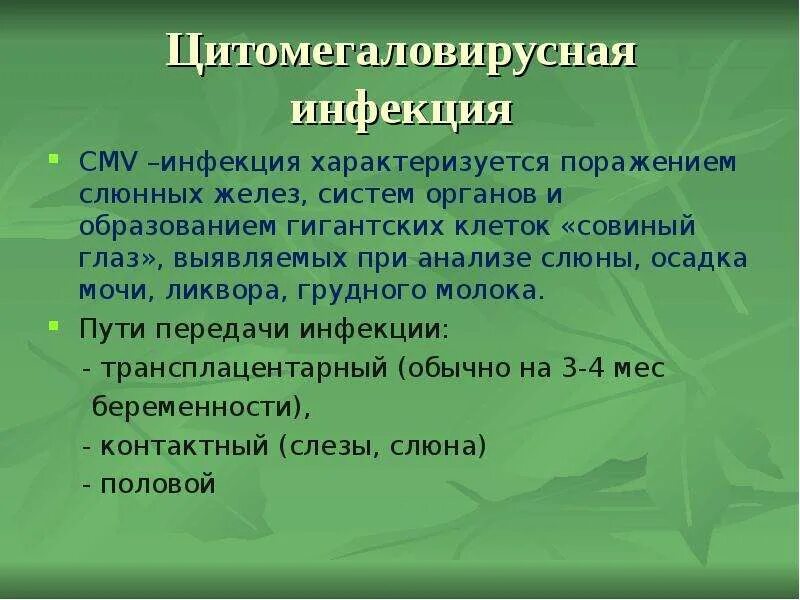 Цитомегаловирусная инфекция

CMV –инфекция характеризуется поражением слюнных желез, систем органов и образованием гигантских клеток «совиный глаз», выявляемых при анализе слюны, осадка мочи, ликвора, грудного молока.

Пути передачи инфекции:

- трансплацентарный (обычно на 3-4 мес беременности),

- контактный (слезы, слюна)

- половой